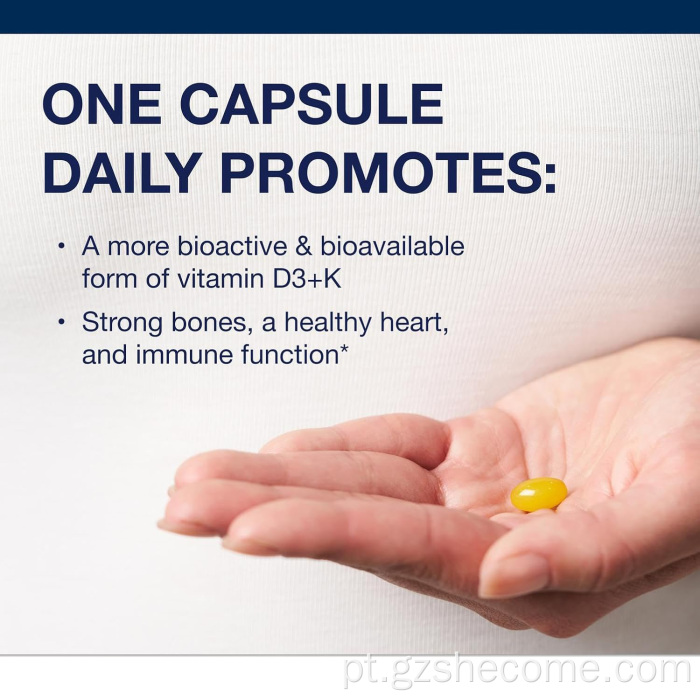 ONE CAPSULE DAILY PROMOTES:

• A more bioactive & bioavailable form of vitamin D3+K

• Strong bones, a healthy heart, and immune function*

pt.gzshecome.com